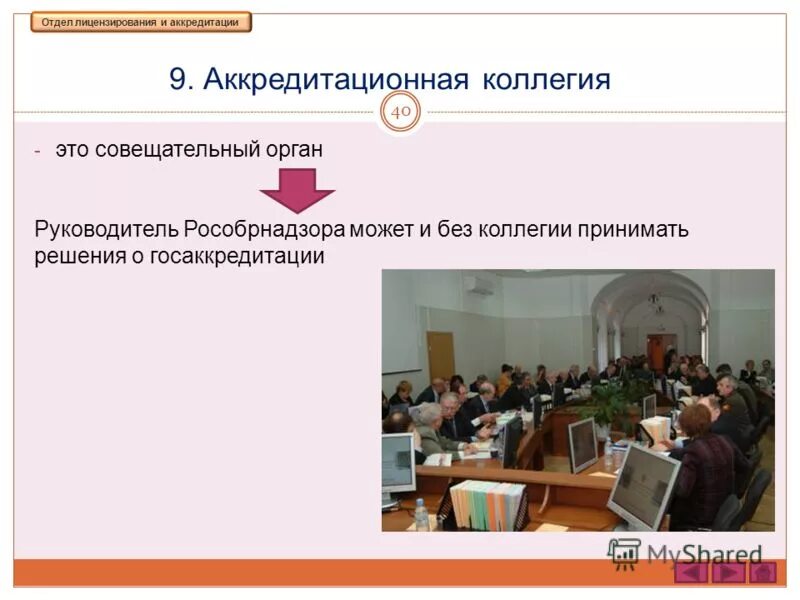 Отдел лицензирования и аккредитации

9. Аккредитационная коллегия

40

- это совещательный орган

Руководитель Рособрнадзора может и без коллегии принимать решения о госаккредитации

MyShared